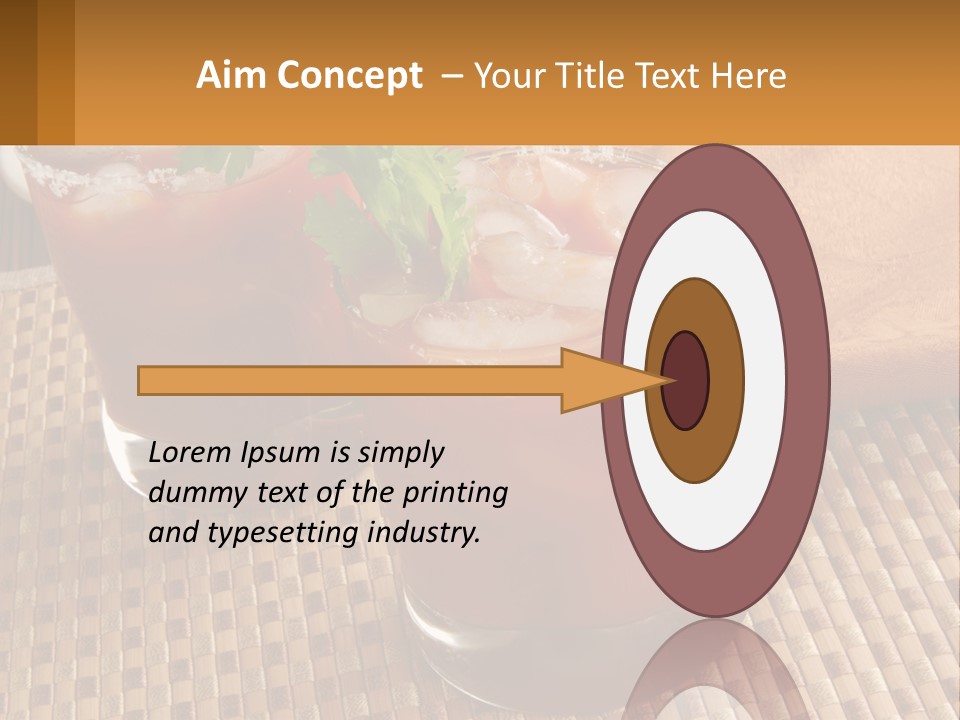 Aim Concept – Your Title Text Here

Lorem Ipsum is simply dummy text of the printing and typesetting industry.